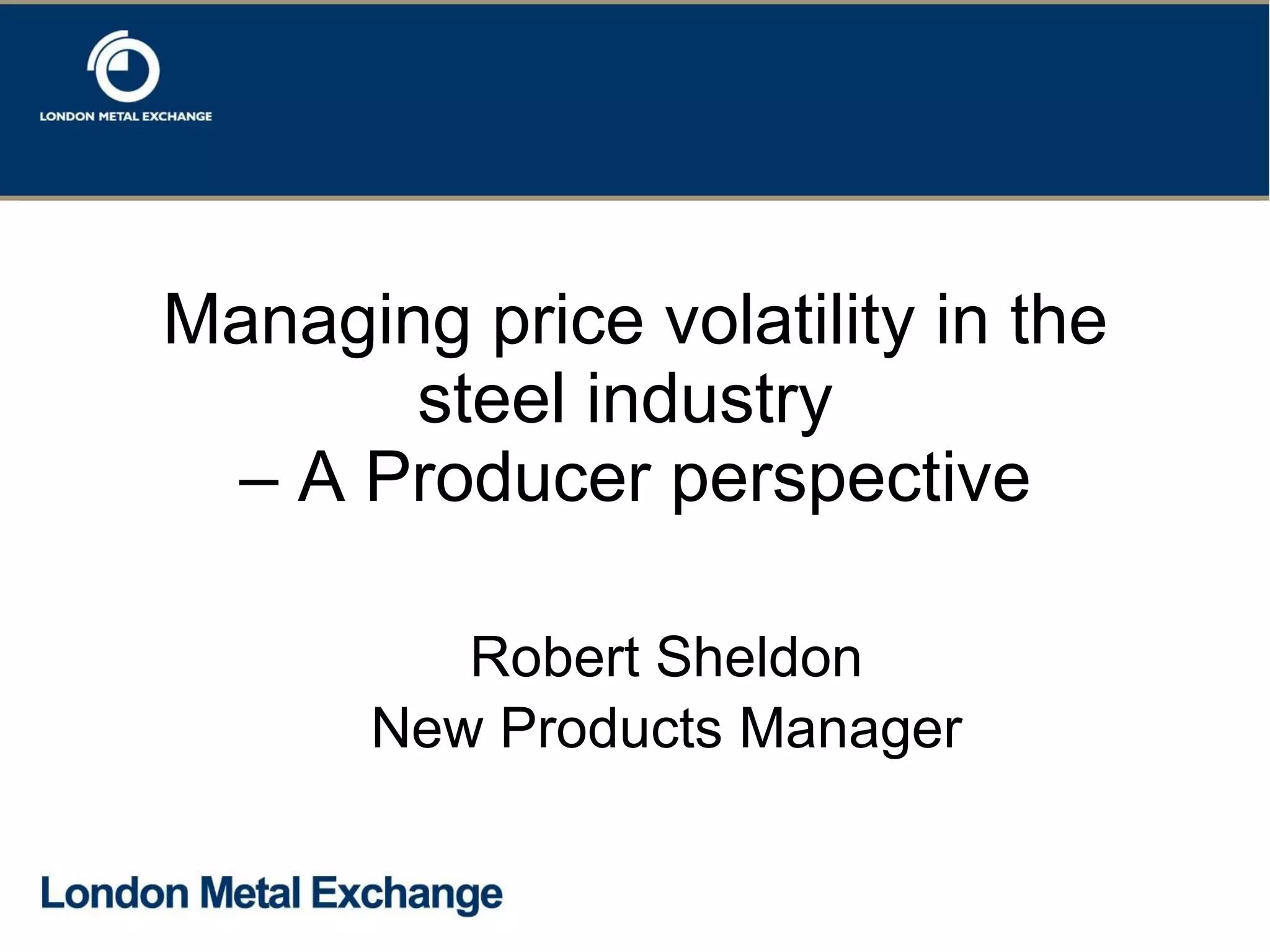 LONDON METAL EXCHANGE

Managing price volatility in the steel industry
– A Producer perspective

Robert Sheldon
New Products Manager

London Metal Exchange